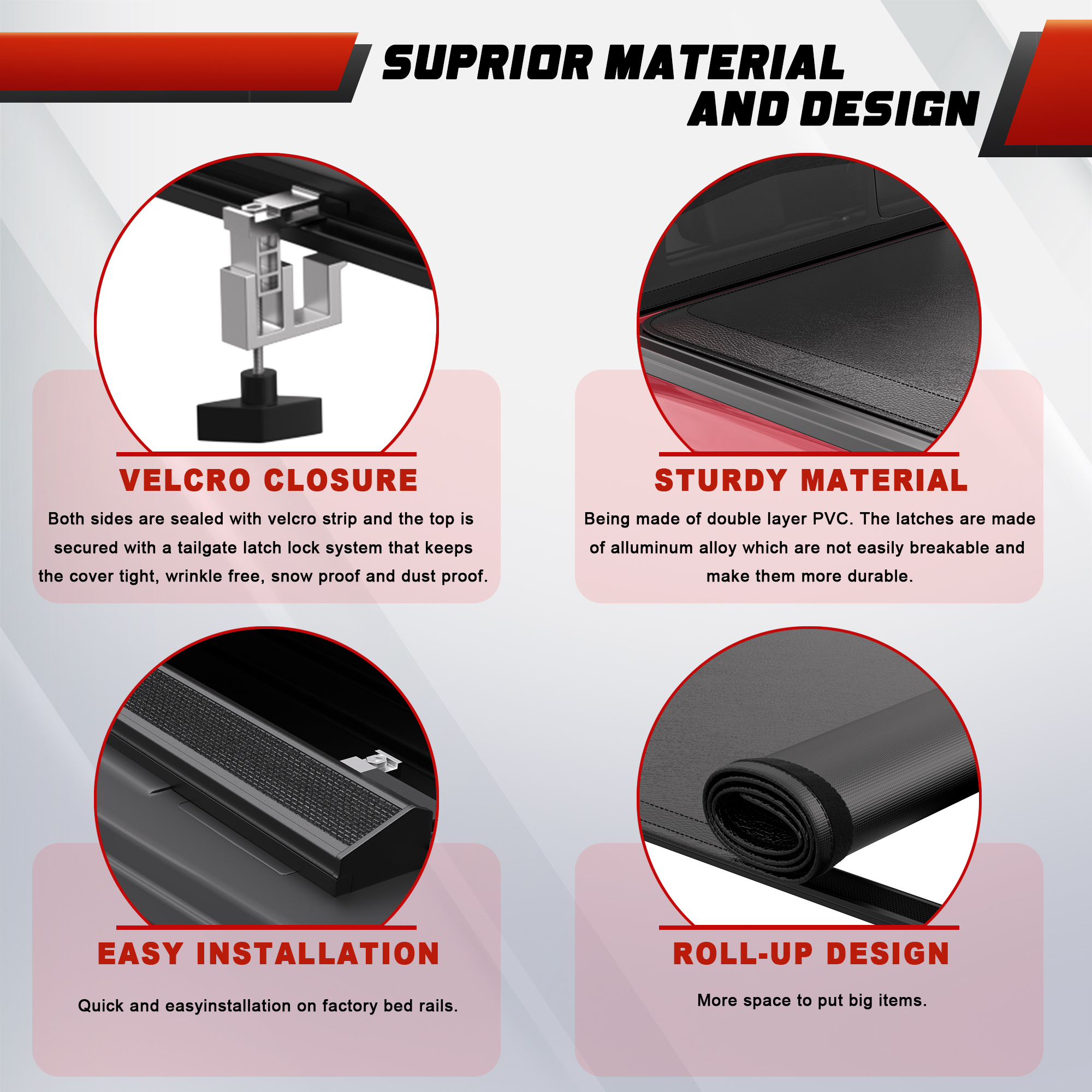 SUPRIOR MATERIAL AND DESIGN

VELCRO CLOSURE

Both sides are sealed with velcro strip and the top is secured with a tailgate latch lock system that keeps the cover tight, wrinkle free, snow proof and dust proof.

STURDY MATERIAL

Being made of double layer PVC. The latches are made of alluminum alloy which are not easily breakable and make them more durable.

EASY INSTALLATION

Quick and easyinstallation on factory bed rails.

ROLL-UP DESIGN

More space to put big items.